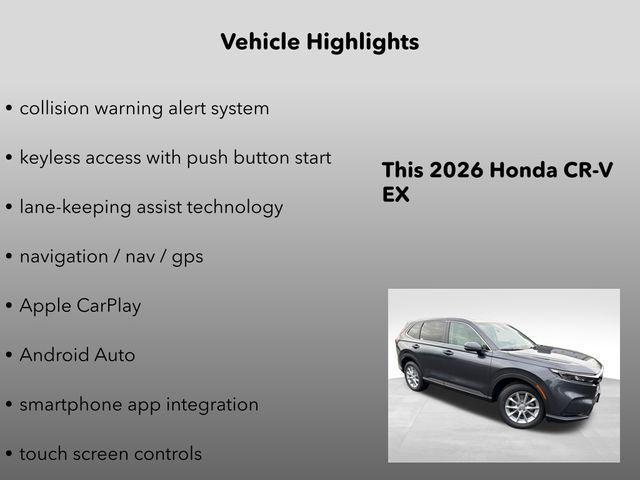 Vehicle Highlights

• collision warning alert system

• keyless access with push button start

• lane-keeping assist technology

• navigation / nav / gps

• Apple CarPlay

• Android Auto

• smartphone app integration

• touch screen controls

This 2026 Honda CR-V EX